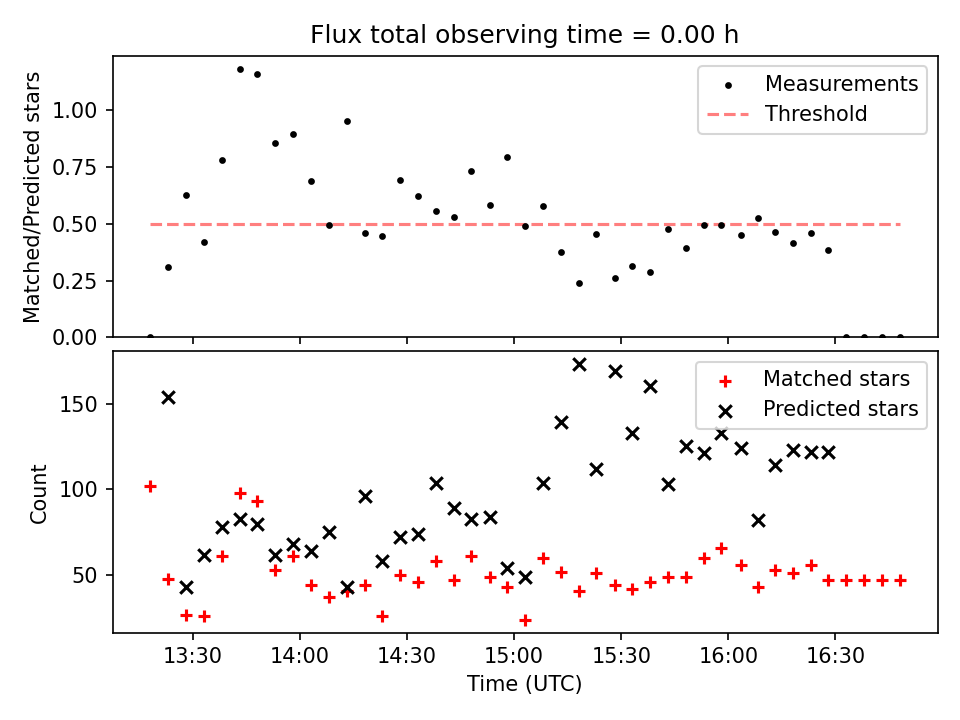 Flux total observing time = 0.00 h

Matched/Predicted stars

1.00
0.75
0.50
0.25
0.00

Measurements
Threshold

Count

150
100
50

Matched stars
Predicted stars

13:30
14:00
14:30
15:00
15:30
16:00
16:30

Time (UTC)